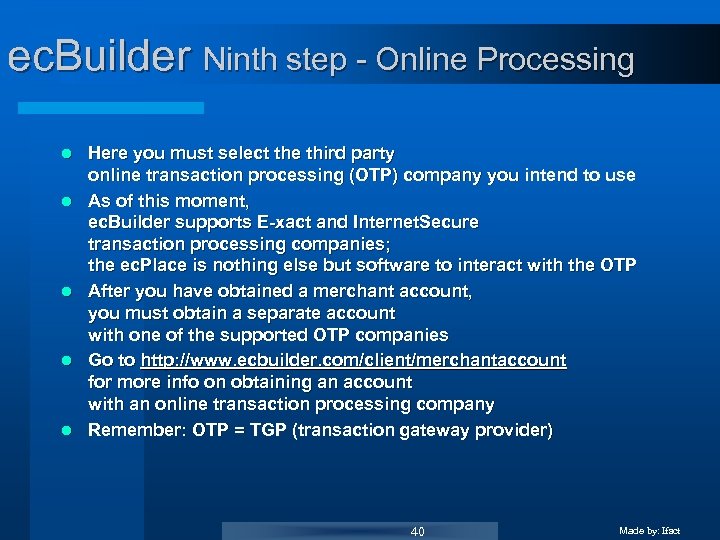 ecBuilder Ninth step - Online Processing

- Here you must select the third party online transaction processing (OTP) company you intend to use
- As of this moment, ecBuilder supports E-xact and InternetSecure transaction processing companies; the ecPlace is nothing else but software to interact with the OTP
- After you have obtained a merchant account, you must obtain a separate account with one of the supported OTP companies
- Go to http://www.ecbuilder.com/client/merchantaccount for more info on obtaining an account with an online transaction processing company
- Remember: OTP = TGP (transaction gateway provider)

40

Made by: Ifact